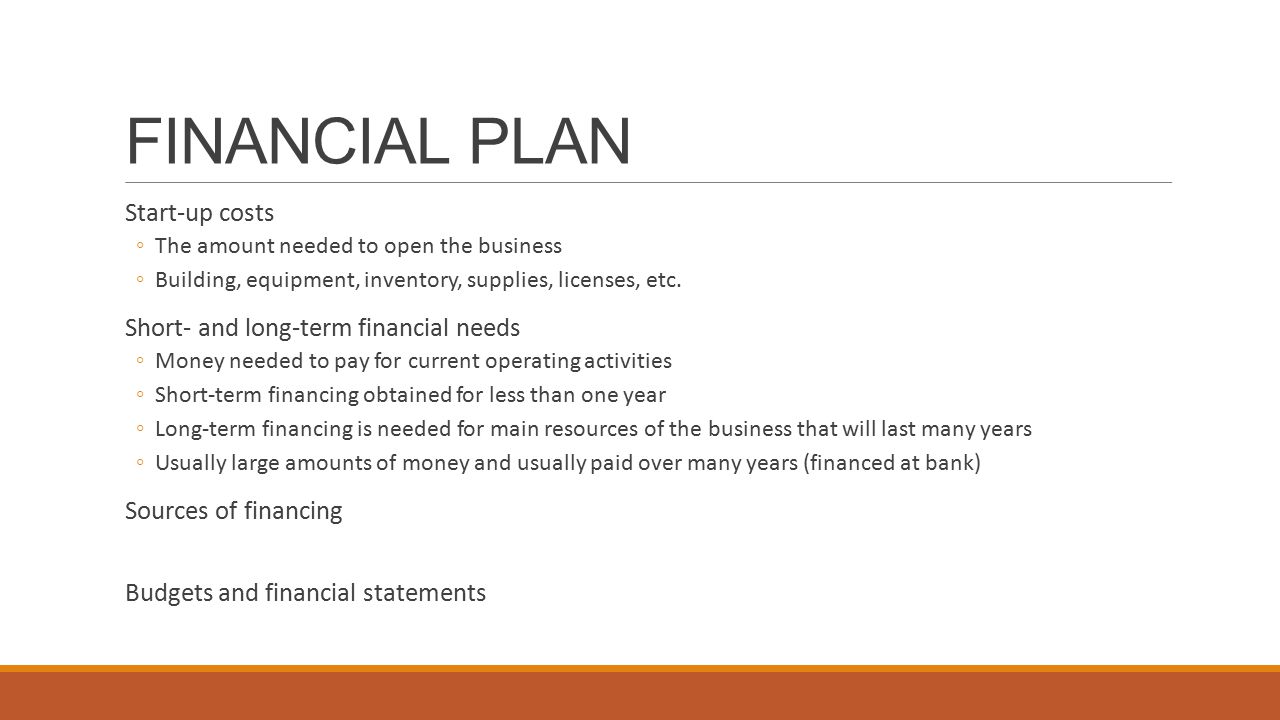 FINANCIAL PLAN

Start-up costs

◦ The amount needed to open the business

◦ Building, equipment, inventory, supplies, licenses, etc.

Short- and long-term financial needs

◦ Money needed to pay for current operating activities

◦ Short-term financing obtained for less than one year

◦ Long-term financing is needed for main resources of the business that will last many years

◦ Usually large amounts of money and usually paid over many years (financed at bank)

Sources of financing

Budgets and financial statements